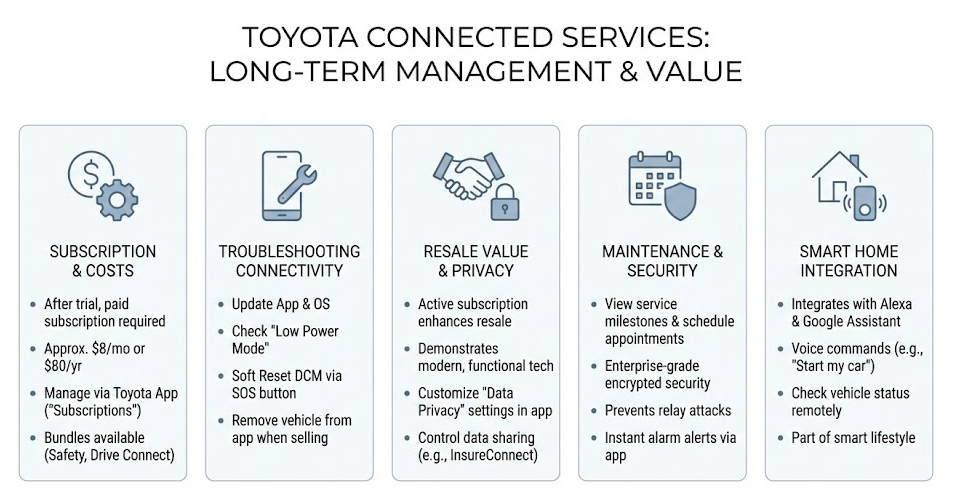 TOYOTA CONNECTED SERVICES: LONG-TERM MANAGEMENT & VALUE

SUBSCRIPTION & COSTS

- After trial, paid subscription required
- Approx. \$8/mo or \$80/yr
- Manage via Toyota App ("Subscriptions")
- Bundles available (Safety, Drive Connect)

TROUBLESHOOTING CONNECTIVITY

- Update App & OS
- Check "Low Power Mode"
- Soft Reset DCM via SOS button
- Remove vehicle from app when selling

RESALE VALUE & PRIVACY

- Active subscription enhances resale
- Demonstrates modern, functional tech
- Customize "Data Privacy" settings in app
- Control data sharing (e.g., InsureConnect)

MAINTENANCE & SECURITY

- View service milestones & schedule appointments
- Enterprise-grade encrypted security
- Prevents relay attacks
- Instant alarm alerts via app

SMART HOME INTEGRATION

- Integrates with Alexa & Google Assistant
- Voice commands (e.g., "Start my car")
- Check vehicle status remotely
- Part of smart lifestyle